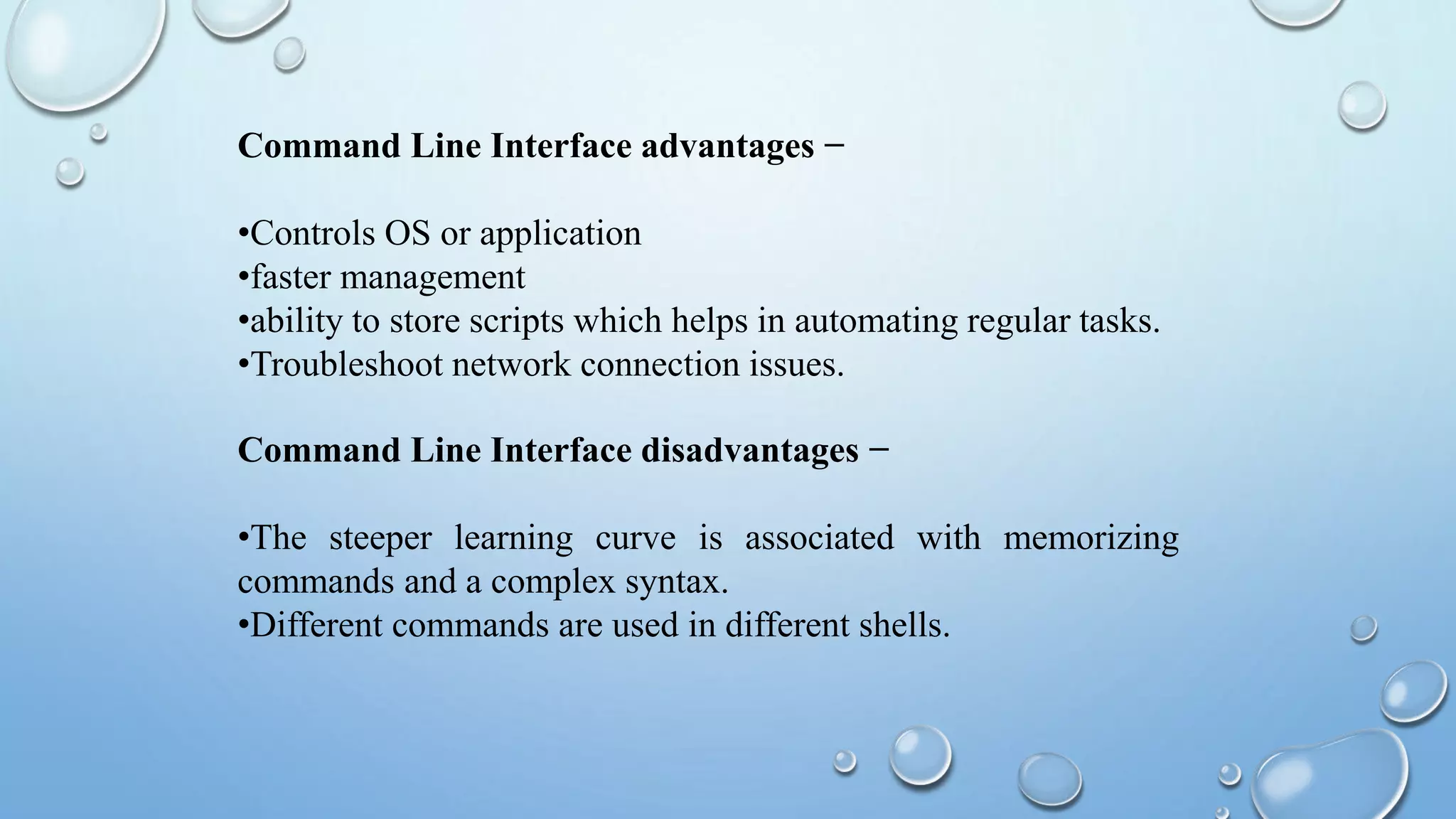 Command Line Interface advantages −

•Controls OS or application
•faster management
•ability to store scripts which helps in automating regular tasks.
•Troubleshoot network connection issues.

Command Line Interface disadvantages −

•The steeper learning curve is associated with memorizing commands and a complex syntax.
•Different commands are used in different shells.